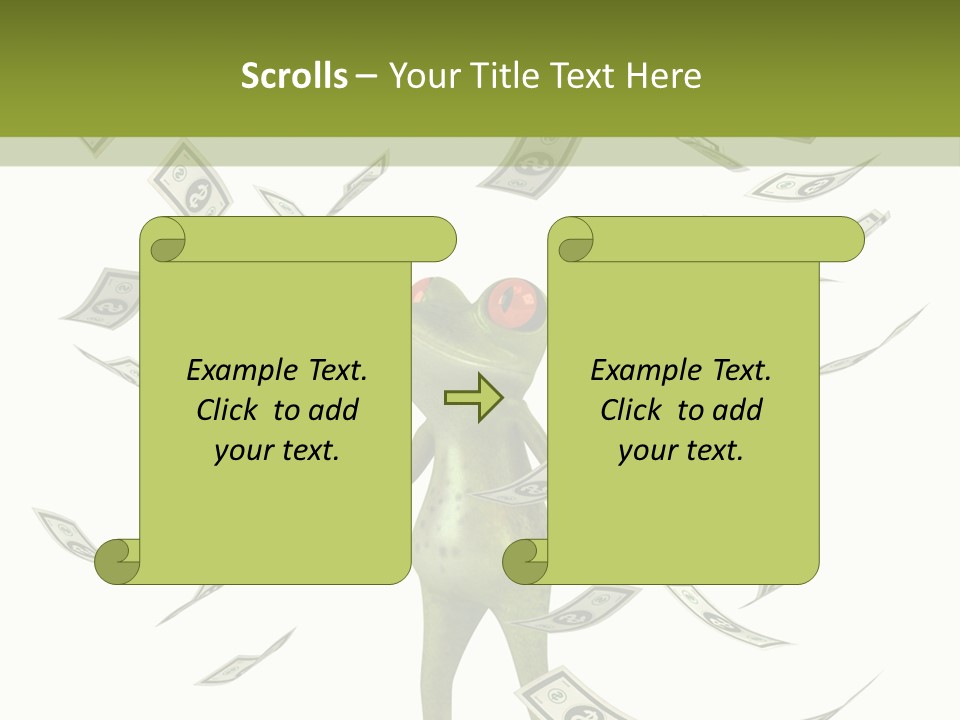 Scrolls – Your Title Text Here

Example Text. Click to add your text.

Example Text. Click to add your text.